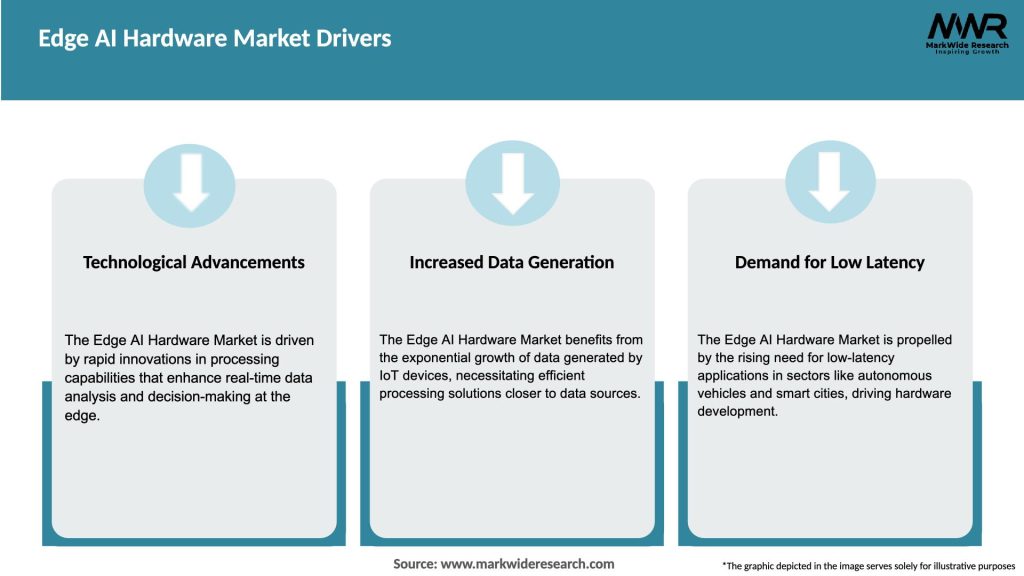 Edge AI Hardware Market Drivers

MWR
MarkWide Research
Inspiring Growth

Technological Advancements

The Edge AI Hardware Market is driven by rapid innovations in processing capabilities that enhance real-time data analysis and decision-making at the edge.

Increased Data Generation

The Edge AI Hardware Market benefits from the exponential growth of data generated by IoT devices, necessitating efficient processing solutions closer to data sources.

Demand for Low Latency

The Edge AI Hardware Market is propelled by the rising need for low-latency applications in sectors like autonomous vehicles and smart cities, driving hardware development.

Source: www.markwideresearch.com

*The graphic depicted in the image serves solely for illustrative purposes